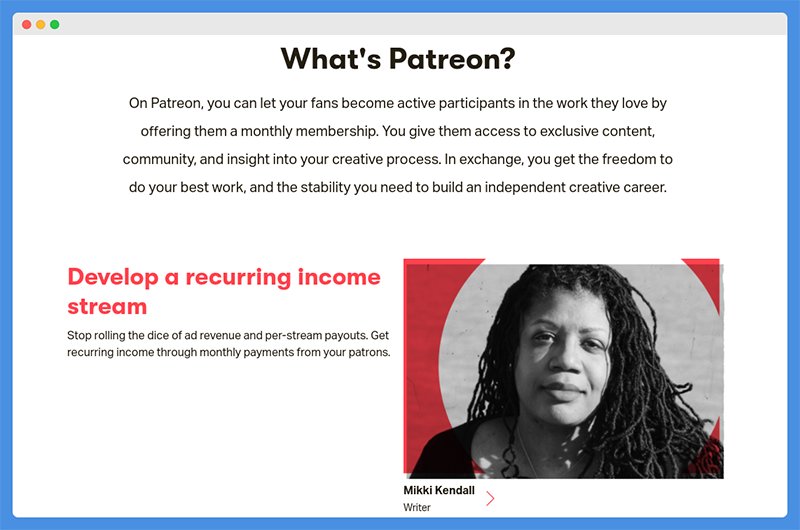 What's Patreon?

On Patreon, you can let your fans become active participants in the work they love by offering them a monthly membership. You give them access to exclusive content, community, and insight into your creative process. In exchange, you get the freedom to do your best work, and the stability you need to build an independent creative career.

Develop a recurring income stream

Stop rolling the dice of ad revenue and per-stream payouts. Get recurring income through monthly payments from your patrons.

Mikki Kendall
Writer